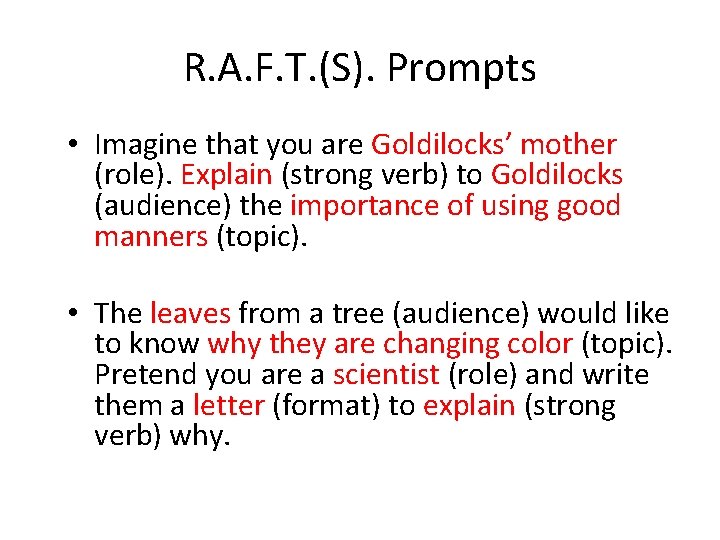 R.A.F.T.(S). Prompts

• Imagine that you are Goldilocks' mother (role). Explain (strong verb) to Goldilocks (audience) the importance of using good manners (topic).

• The leaves from a tree (audience) would like to know why they are changing color (topic). Pretend you are a scientist (role) and write them a letter (format) to explain (strong verb) why.